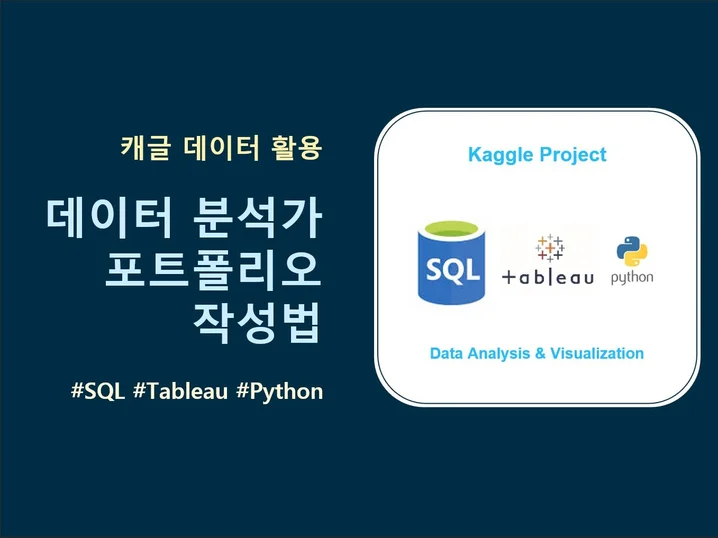 캐글 데이터 활용

데이터 분석가 포트폴리오 작성법

#SQL #Tableau #Python

Kaggle Project

SQL

+ableau

python

Data Analysis & Visualization